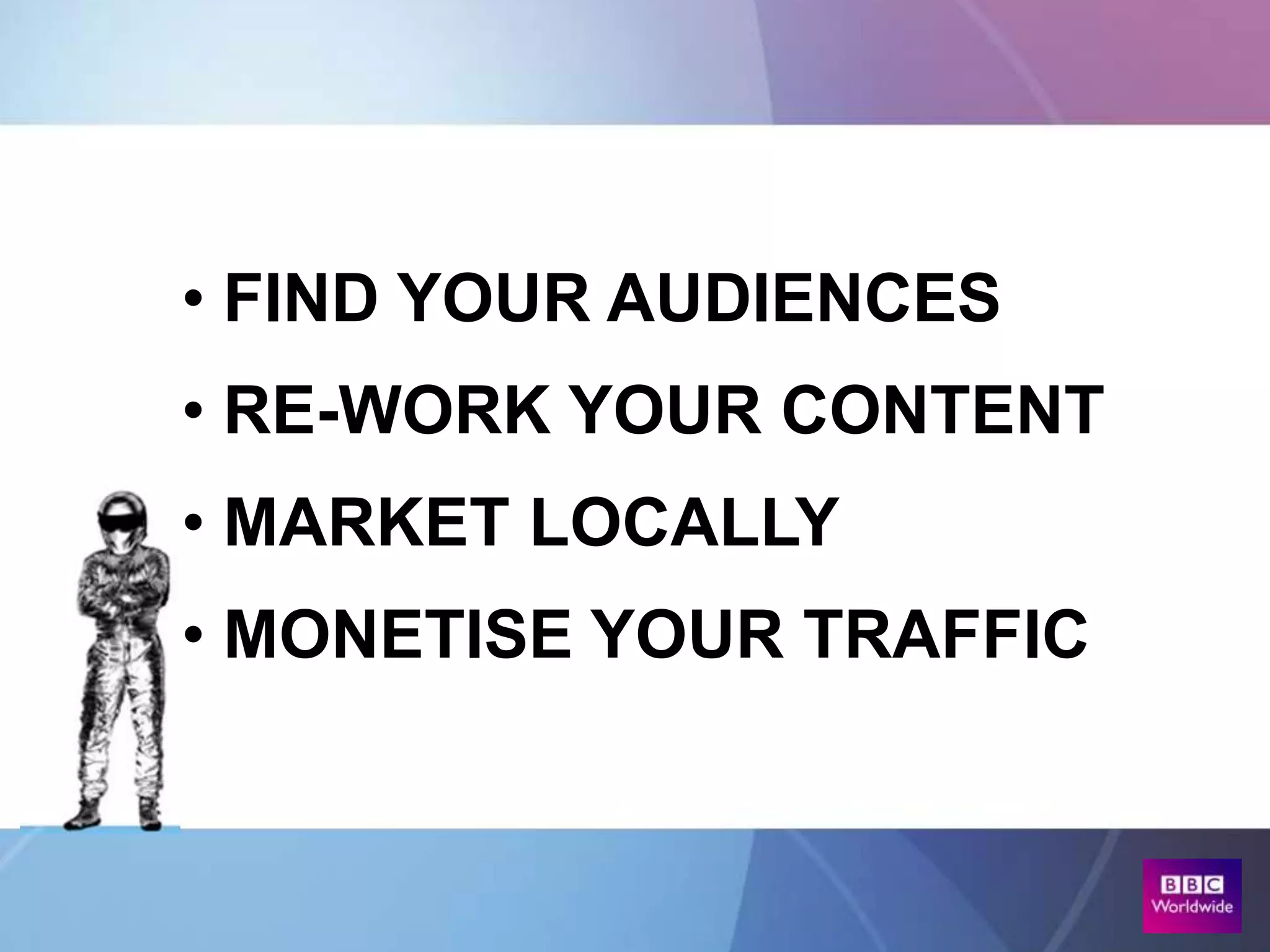 • FIND YOUR AUDIENCES
• RE-WORK YOUR CONTENT
• MARKET LOCALLY
• MONETISE YOUR TRAFFIC

BBC
Worldwide